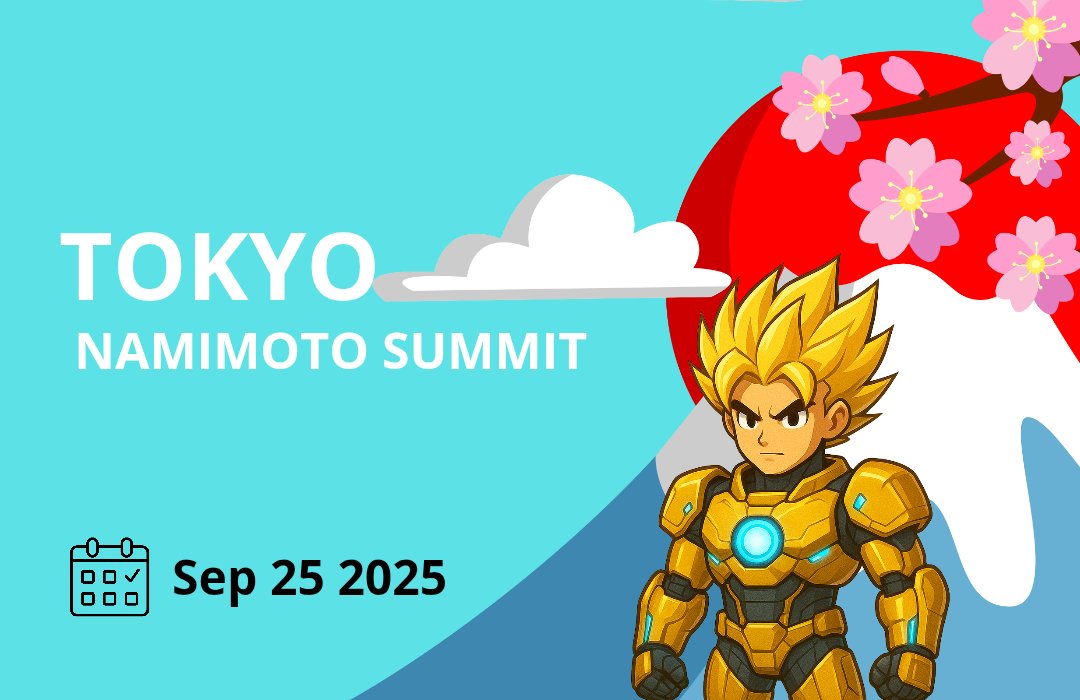 TOKYO
NAMIMOTO SUMMIT

Sep 25 2025